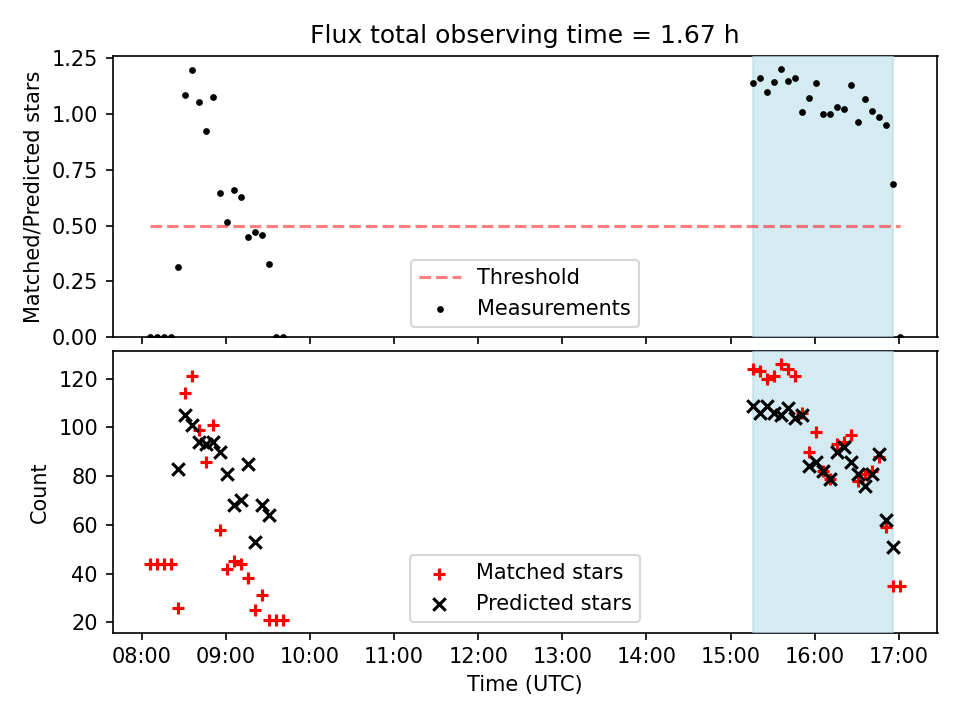 Flux total observing time = 1.67 h

Matched/Predicted stars

1.25
1.00
0.75
0.50
0.25
0.00

Threshold
Measurements

Count

120
100
80
60
40
20

Matched stars
Predicted stars

08:00 09:00 10:00 11:00 12:00 13:00 14:00 15:00 16:00 17:00

Time (UTC)